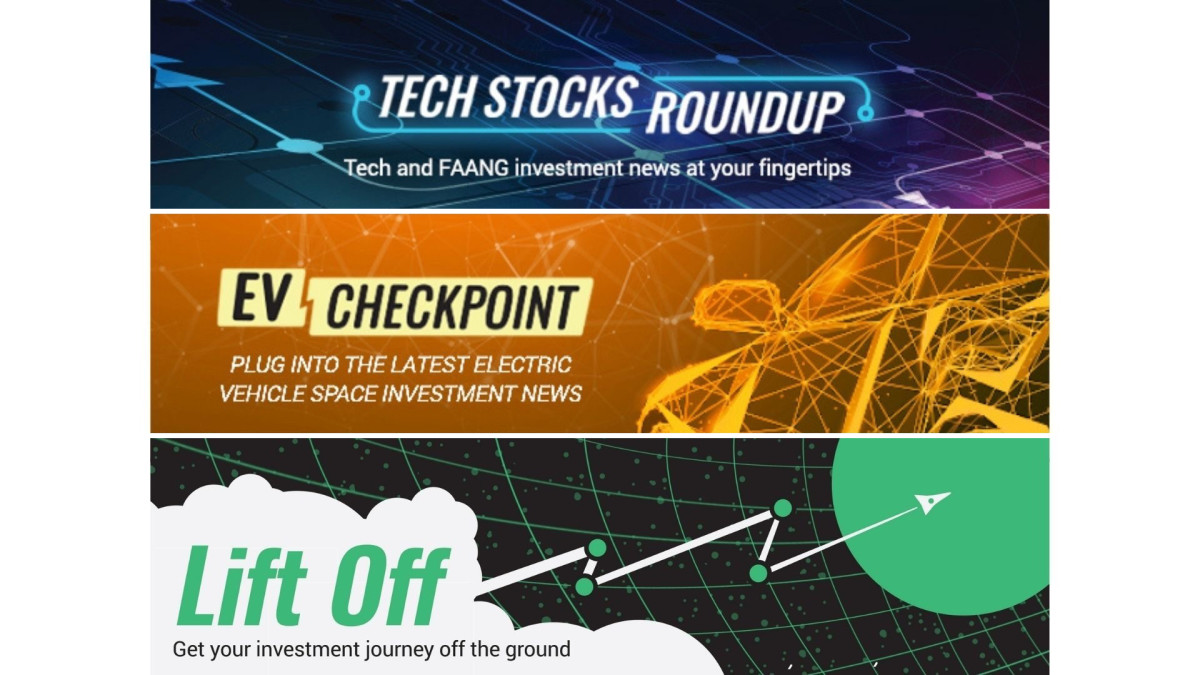 TECH STOCKS ROUNDUP
Tech and FAANG investment news at your fingertips

EV CHECKPOINT
PLUG INTO THE LATEST ELECTRIC VEHICLE SPACE INVESTMENT NEWS

Lift Off
Get your investment journey off the ground